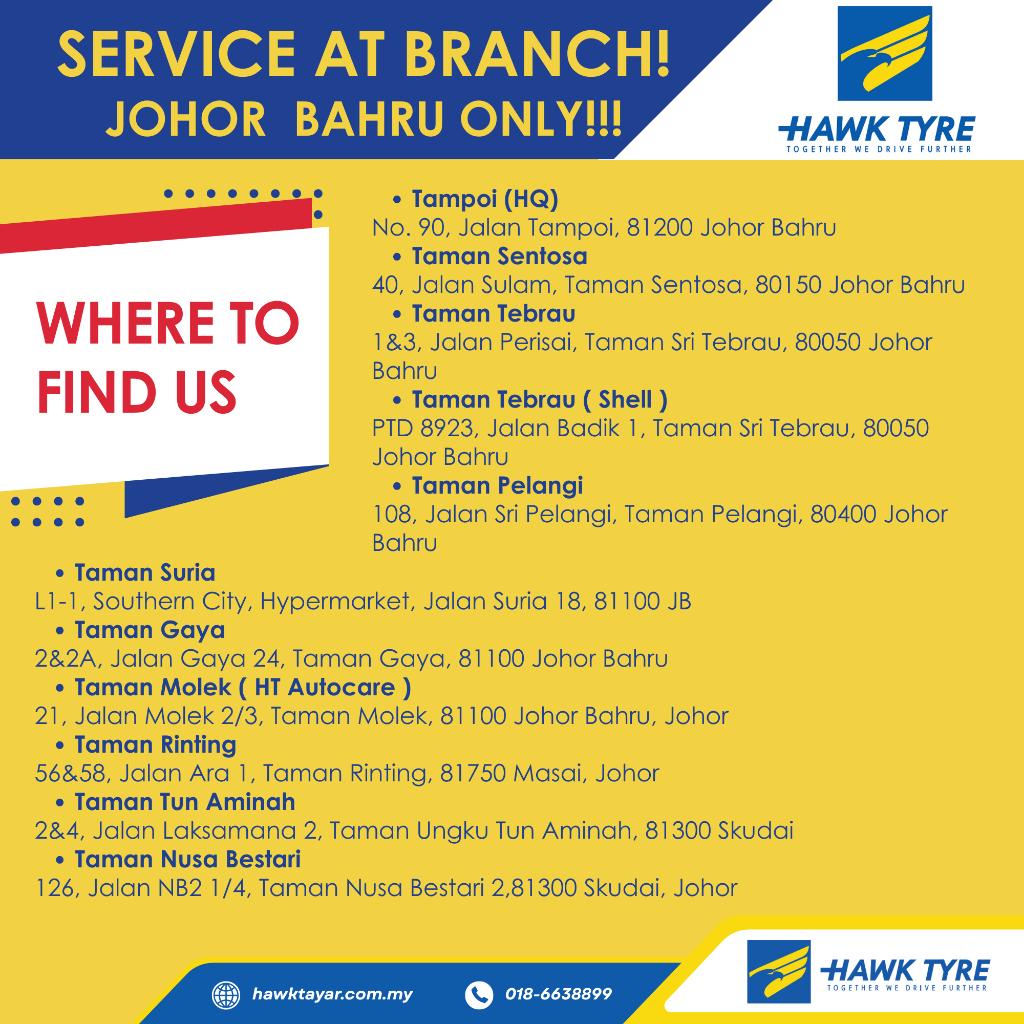 SERVICE AT BRANCH!
JOHOR BAHRU ONLY!!!

HAWK TYRE
TOGETHER WE DRIVE FURTHER

WHERE TO FIND US

• Tampoi (HQ)
No. 90, Jalan Tampoi, 81200 Johor Bahru
• Taman Sentosa
40, Jalan Sulam, Taman Sentosa, 80150 Johor Bahru
• Taman Tebrau
1&3, Jalan Perisai, Taman Sri Tebrau, 80050 Johor Bahru
• Taman Tebrau ( Shell )
PTD 8923, Jalan Badik 1, Taman Sri Tebrau, 80050 Johor Bahru
• Taman Pelangi
108, Jalan Sri Pelangi, Taman Pelangi, 80400 Johor Bahru
• Taman Suria
L1-1, Southern City, Hypermarket, Jalan Suria 18, 81100 JB
• Taman Gaya
2&2A, Jalan Gaya 24, Taman Gaya, 81100 Johor Bahru
• Taman Molek ( HT Autocare )
21, Jalan Molek 2/3, Taman Molek, 81100 Johor Bahru, Johor
• Taman Rinting
56&58, Jalan Ara 1, Taman Rinting, 81750 Masai, Johor
• Taman Tun Aminah
2&4, Jalan Laksamana 2, Taman Ungku Tun Aminah, 81300 Skudai
• Taman Nusa Bestari
126, Jalan NB2 1/4, Taman Nusa Bestari 2,81300 Skudai, Johor

hawktayar.com.my
018-6638899

HAWK TYRE
TOGETHER WE DRIVE FURTHER